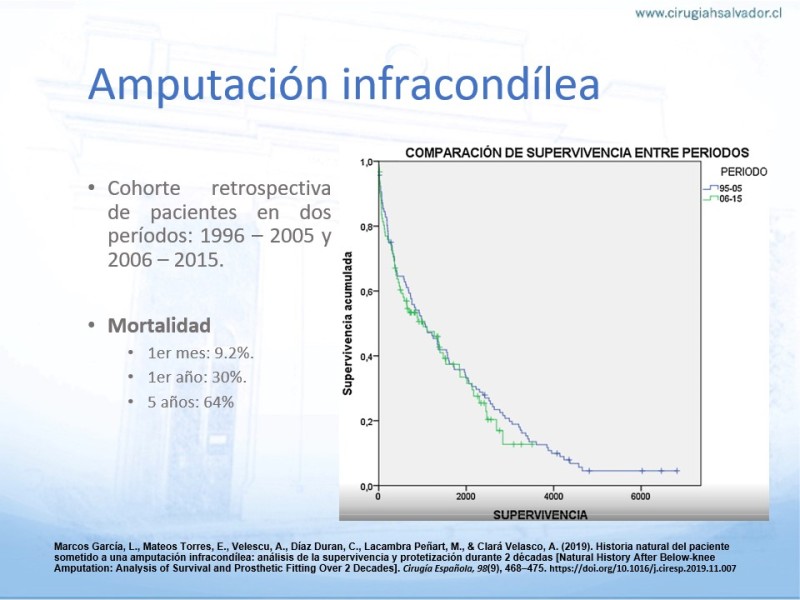 www.cirugiahsalvador.cl

Amputación infracondílea

• Cohorte retrospectiva de pacientes en dos períodos: 1996 – 2005 y 2006 – 2015.

• Mortalidad
  • 1er mes: 9.2%.
  • 1er año: 30%.
  • 5 años: 64%

COMPARACIÓN DE SUPERVIVENCIA ENTRE PERIODOS

PERIODO
95-05
06-15

Supervivencia acumulada

1,0
0,8
0,6
0,4
0,2
0,0

0
2000
4000
6000

SUPERVIVENCIA

Marcos García, L., Mateos Torres, E., Velescu, A., Díaz Duran, C., Lacambra Peñart, M., & Clará Velasco, A. (2019). Historia natural del paciente sometido a una amputación infracondílea: análisis de la supervivencia y protetización durante 2 décadas [Natural History After Below-knee Amputation: Analysis of Survival and Prosthetic Fitting Over 2 Decades]. Cirugía Española, 98(9), 468–475. https://doi.org/10.1016/j.ciresp.2019.11.007